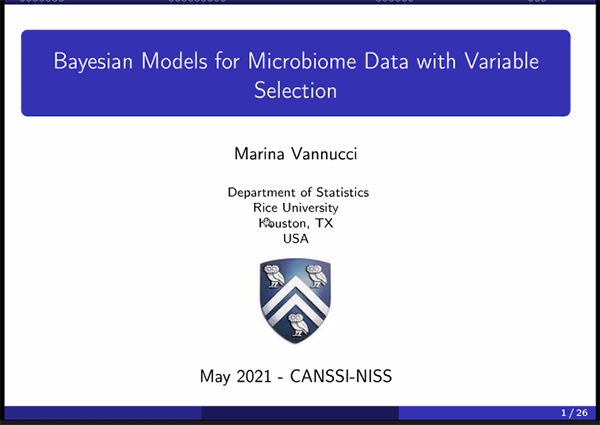 Bayesian Models for Microbiome Data with Variable Selection

Marina Vannucci

Department of Statistics
Rice University
Houston, TX
USA

May 2021 - CANSSI-NISS

1 / 26